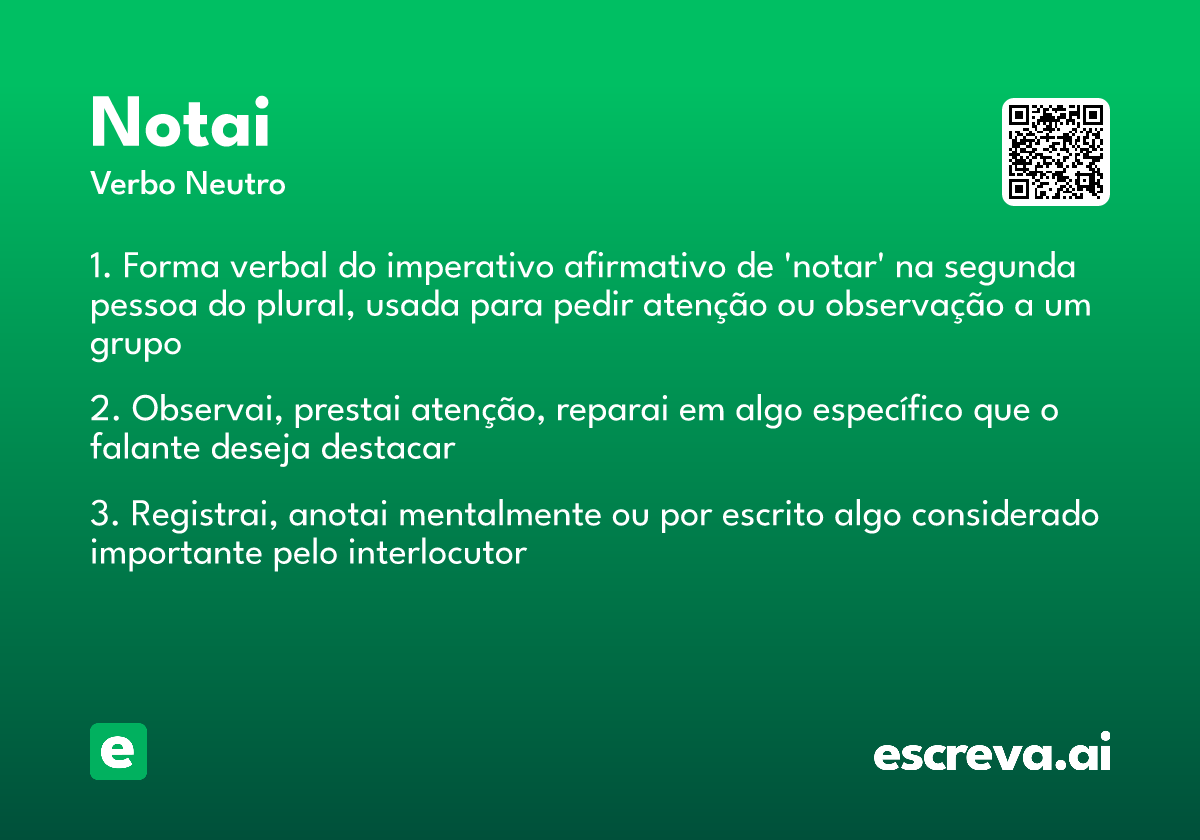 Notai
Verbo Neutro

1. Forma verbal do imperativo afirmativo de 'notar' na segunda pessoa do plural, usada para pedir atenção ou observação a um grupo

2. Observai, prestai atenção, reparai em algo específico que o falante deseja destacar

3. Registrai, anotai mentalmente ou por escrito algo considerado importante pelo interlocutor

e

escreva.ai